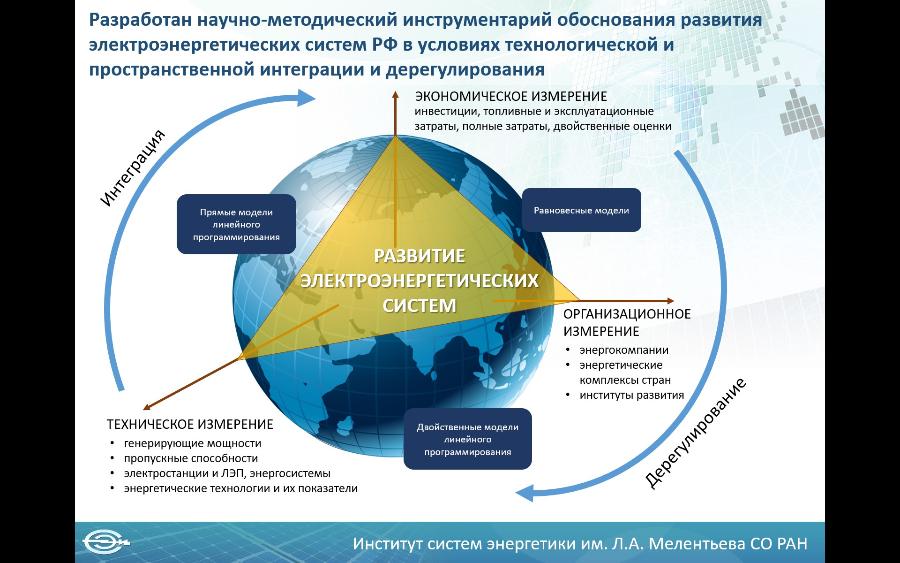 Разработан научно-методический инструментарий обоснования развития электроэнергетических систем РФ в условиях технологической и пространственной интеграции и дерегулирования

ЭКОНОМИЧЕСКОЕ ИЗМЕРЕНИЕ
инвестиции, топливные и эксплуатационные затраты, полные затраты, двойственные оценки

Интеграция

Прямые модели линейного программирования

Равновесные модели

РАЗВИТИЕ ЭЛЕКТРОЭНЕРГЕТИЧЕСКИХ СИСТЕМ

ОРГАНИЗАЦИОННОЕ ИЗМЕРЕНИЕ
• энергокомпании
• энергетические комплексы стран
• институты развития

Дерегулирование

ТЕХНИЧЕСКОЕ ИЗМЕРЕНИЕ
• генерирующие мощности
• пропускные способности
• электростанции и ЛЭП, энергосистемы
• энергетические технологии и их показатели

Двойственные модели линейного программирования

Институт систем энергетики им. Л.А. Мелентьева СО РАН